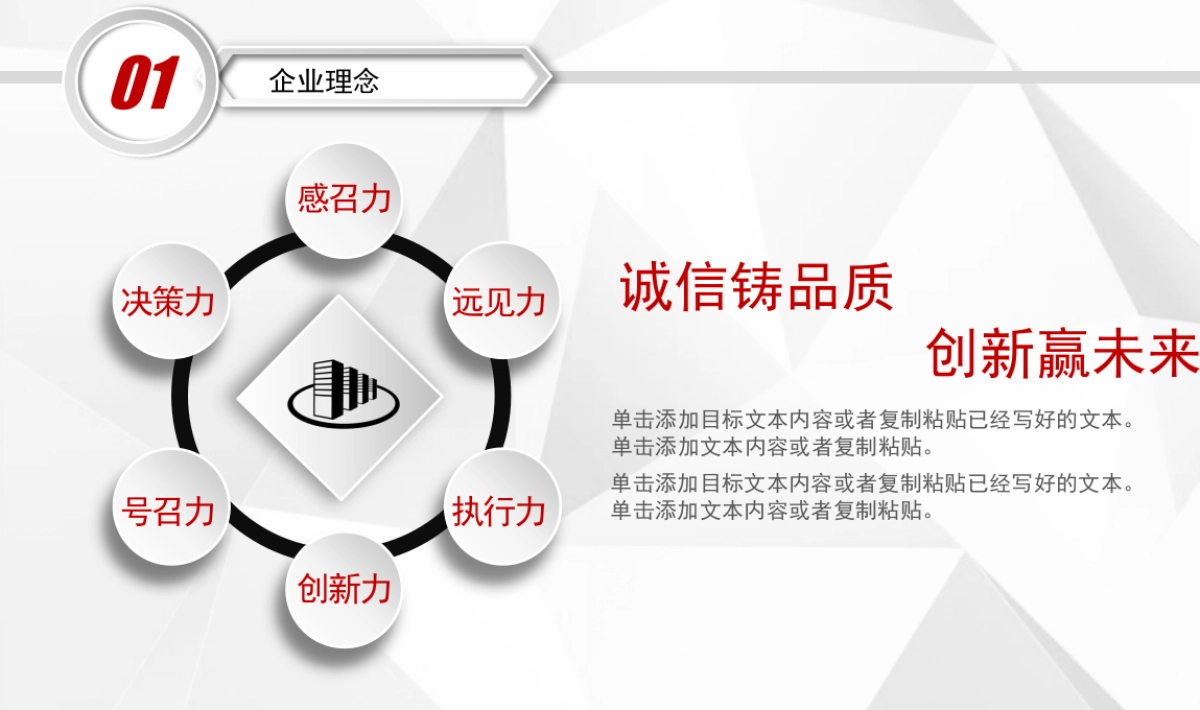 01

企业理念

感召力

远见力

执行力

创新力

号召力

决策力

诚信铸品质

创新赢未来

单击添加目标文本内容或者复制粘贴已经写好的文本。单击添加文本内容或者复制粘贴。

单击添加目标文本内容或者复制粘贴已经写好的文本。单击添加文本内容或者复制粘贴。